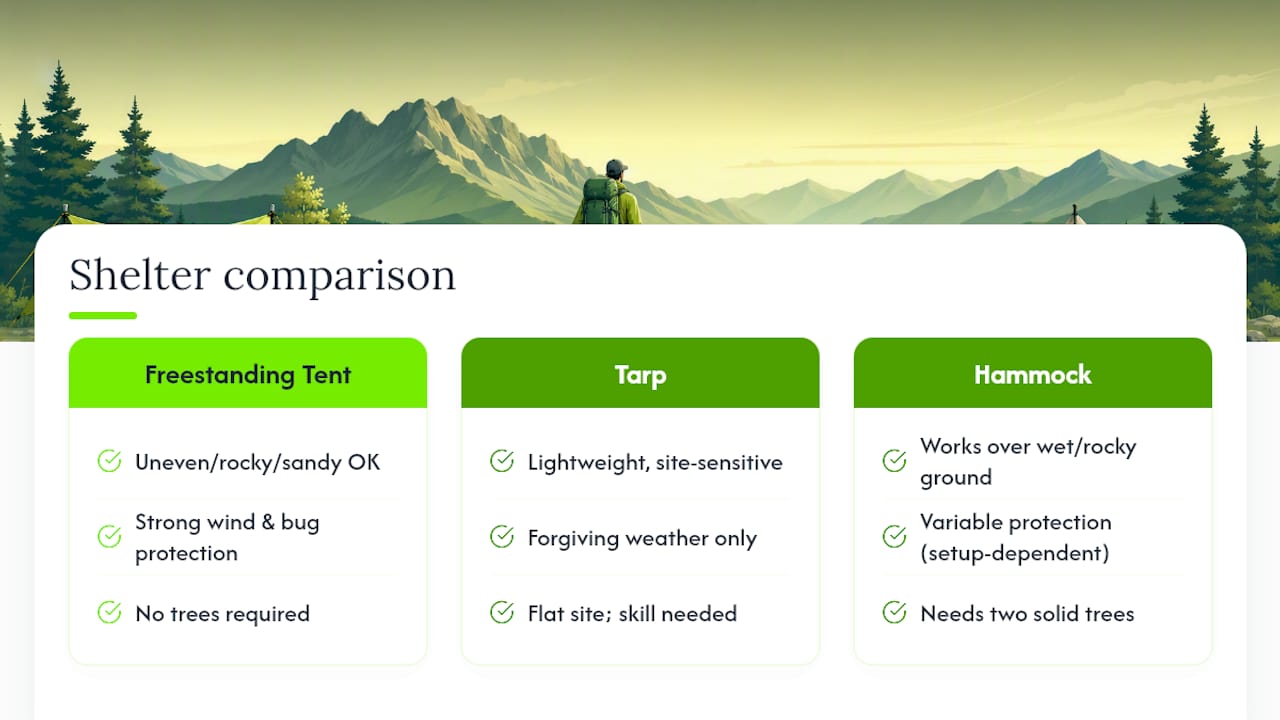 Shelter comparison

Freestanding Tent

Uneven/rocky/sandy OK

Strong wind & bug protection

No trees required

Tarp

Lightweight, site-sensitive

Forgiving weather only

Flat site; skill needed

Hammock

Works over wet/rocky ground

Variable protection (setup-dependent)

Needs two solid trees